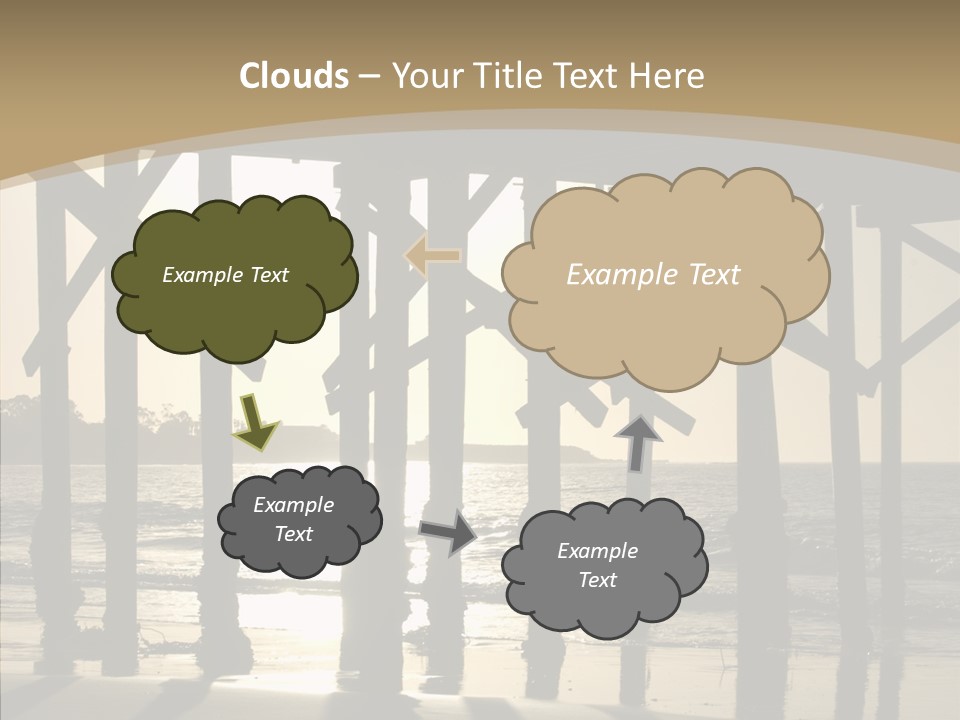 Clouds – Your Title Text Here

Example Text

Example Text

Example Text

Example Text